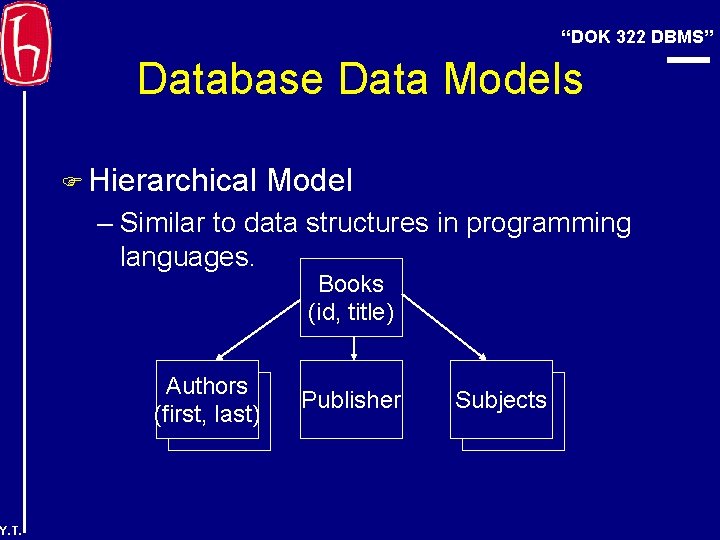 "DOK 322 DBMS"

Database Data Models

Hierarchical Model

– Similar to data structures in programming languages.

Books (id, title)

Authors (first, last)

Publisher

Subjects

Y.T.